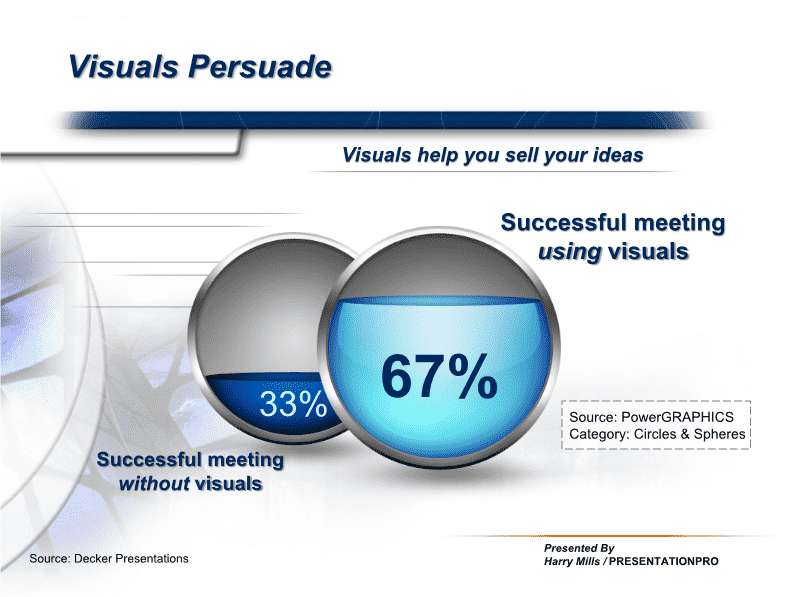 Visuals Persuade

Visuals help you sell your ideas

Successful meeting using visuals

33%

67%

Source: PowerGRAPHICS
Category: Circles & Spheres

Successful meeting without visuals

Source: Decker Presentations

Presented By
Harry Mills / PRESENTATIONPRO